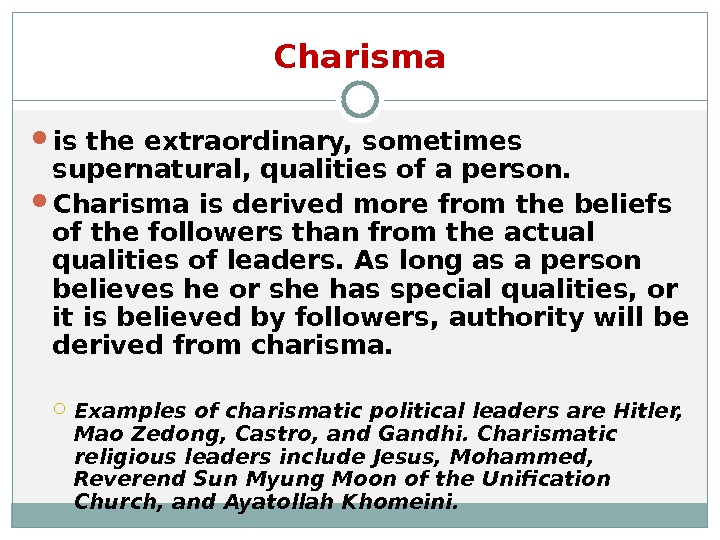 Charisma

is the extraordinary, sometimes supernatural, qualities of a person.

Charisma is derived more from the beliefs of the followers than from the actual qualities of leaders. As long as a person believes he or she has special qualities, or it is believed by followers, authority will be derived from charisma.

Examples of charismatic political leaders are Hitler, Mao Zedong, Castro, and Gandhi. Charismatic religious leaders include Jesus, Mohammed, Reverend Sun Myung Moon of the Unification Church, and Ayatollah Khomeini.